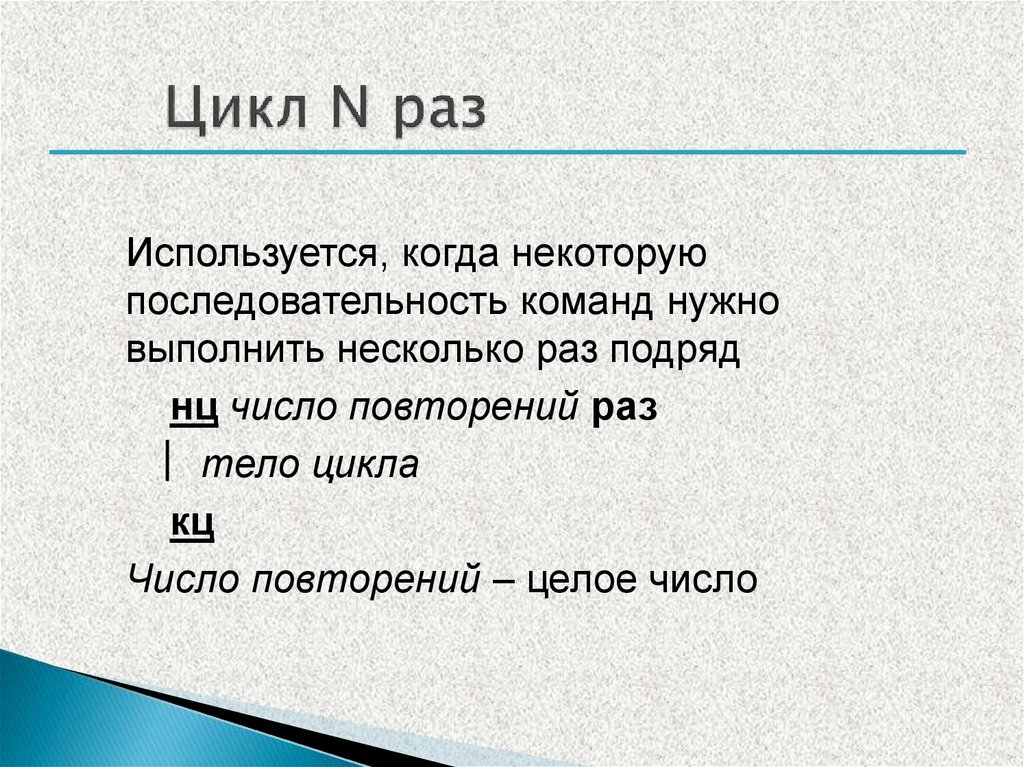 Цикл N раз

Используется, когда некоторую последовательность команд нужно выполнить несколько раз подряд

нц число повторений раз

| тело цикла

кц

Число повторений – целое число